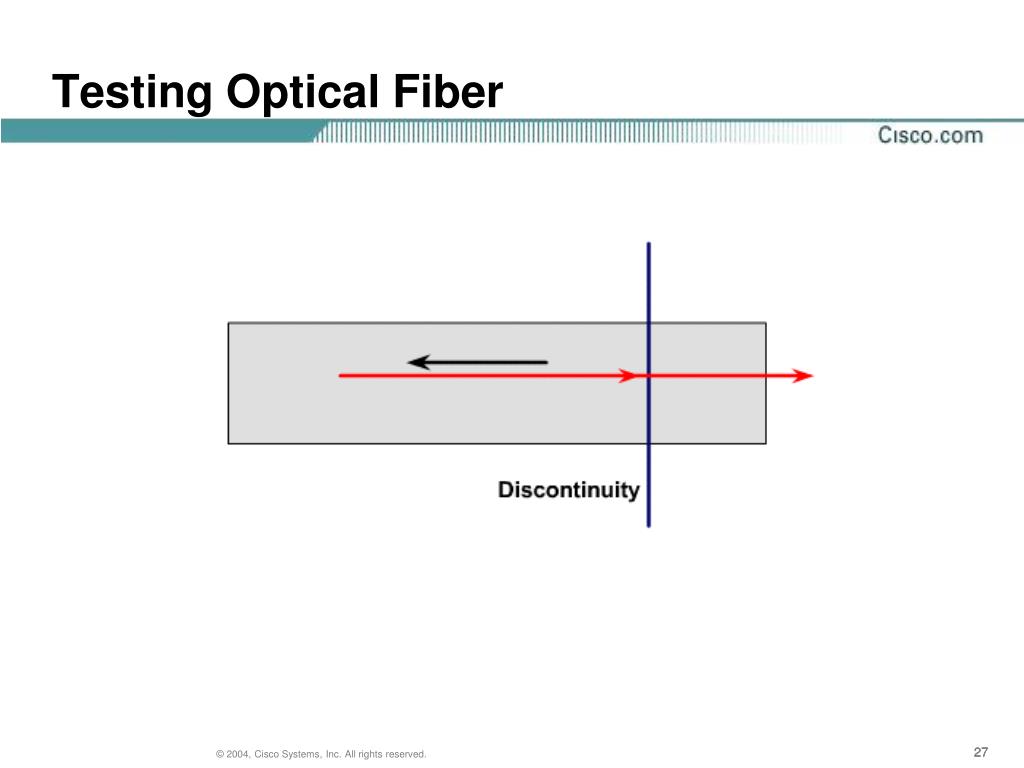 Testing Optical Fiber

Cisco.com

Discontinuity

© 2004, Cisco Systems, Inc. All rights reserved.

27